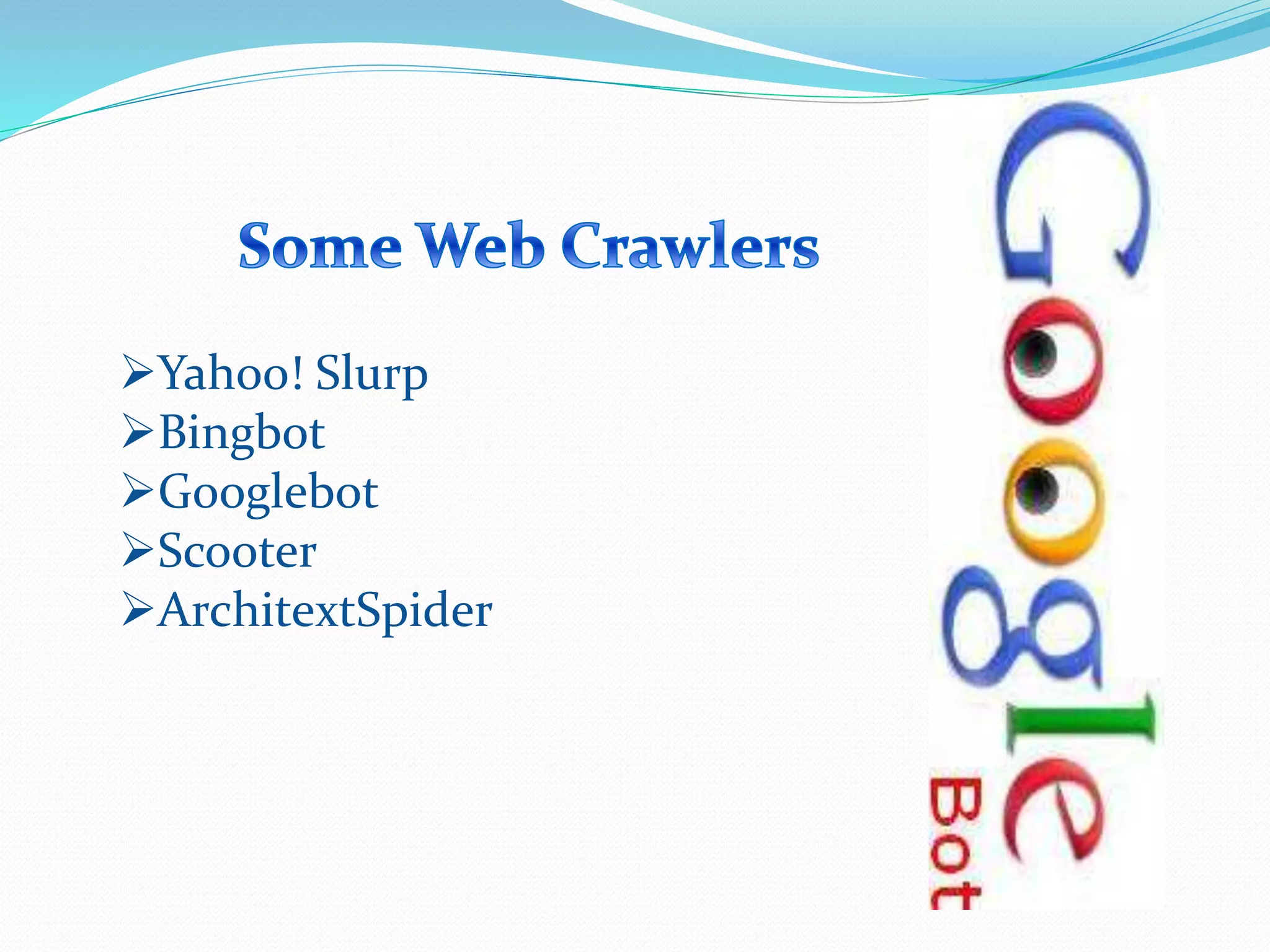 Some Web Crawlers

➢Yahoo! Slurp
➢Bingbot
➢Googlebot
➢Scooter
➢ArchitextSpider

Google
Bot